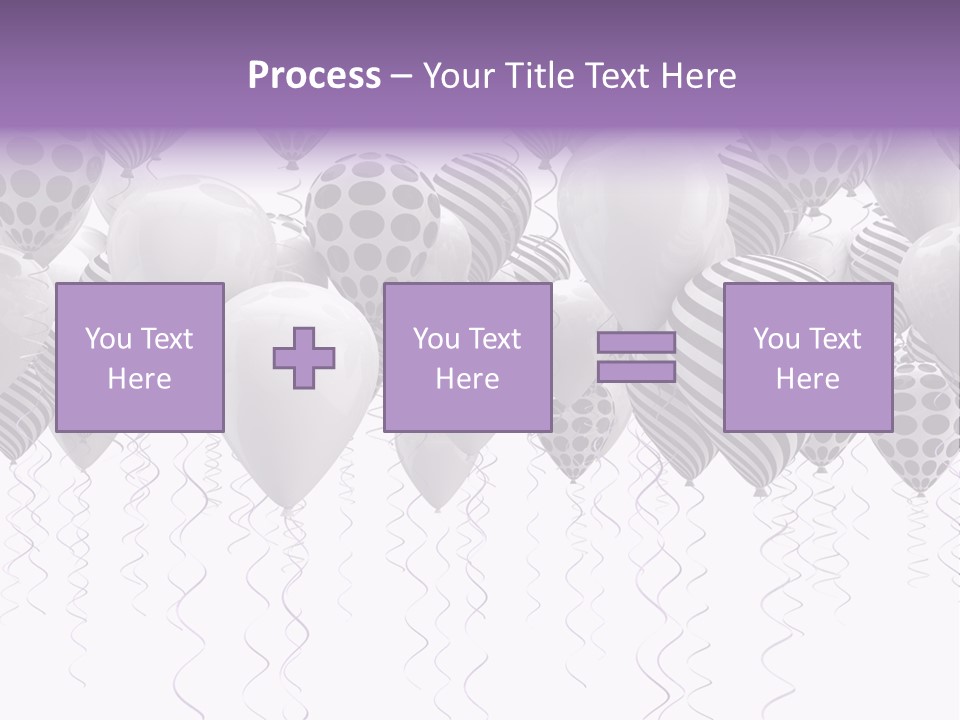 Process – Your Title Text Here

You Text Here

You Text Here

You Text Here